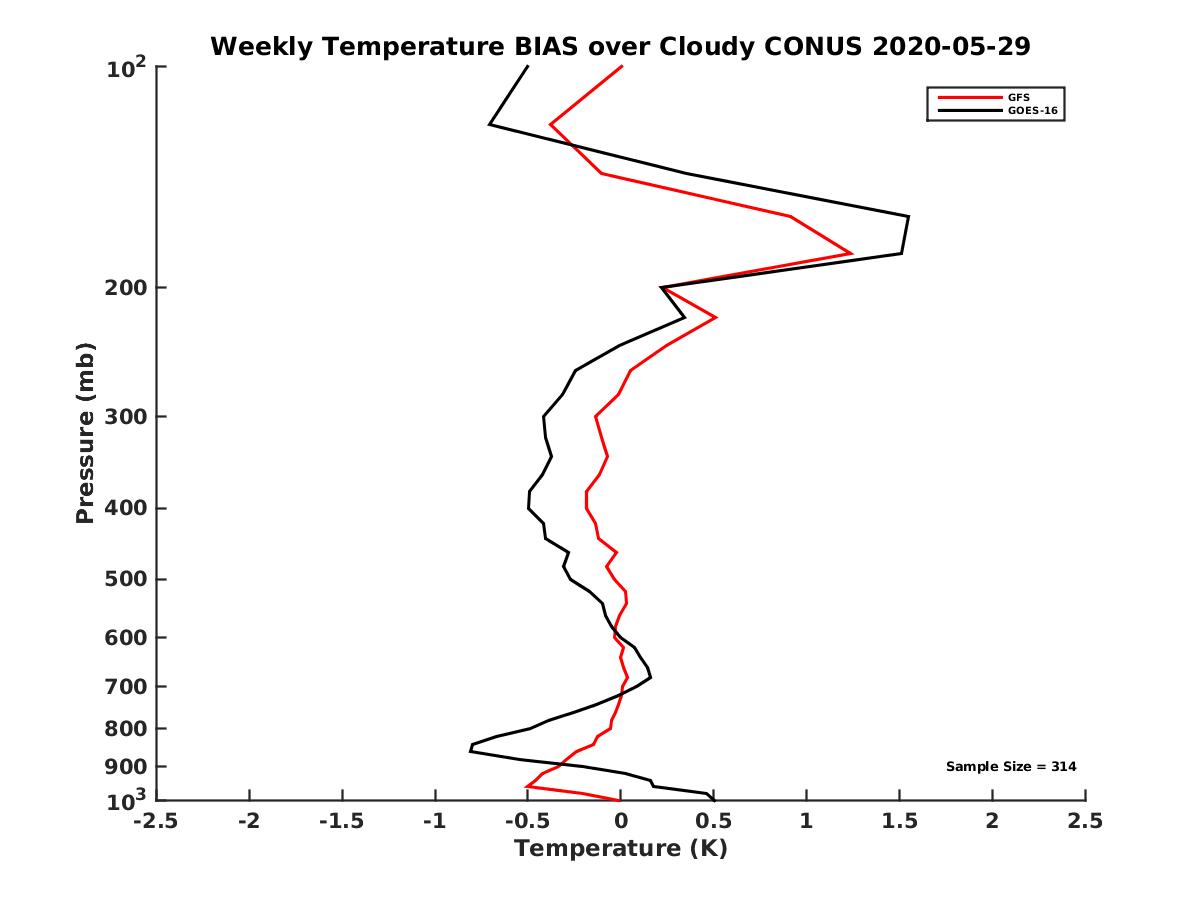 Weekly Temperature BIAS over Cloudy CONUS 2020-05-29

GFS
GOES-16

Pressure (mb)

$10^2$
200
300
400
500
600
700
800
900
$10^3$

Sample Size = 314

-2.5
-2
-1.5
-1
-0.5
0
0.5
1
1.5
2
2.5

Temperature (K)